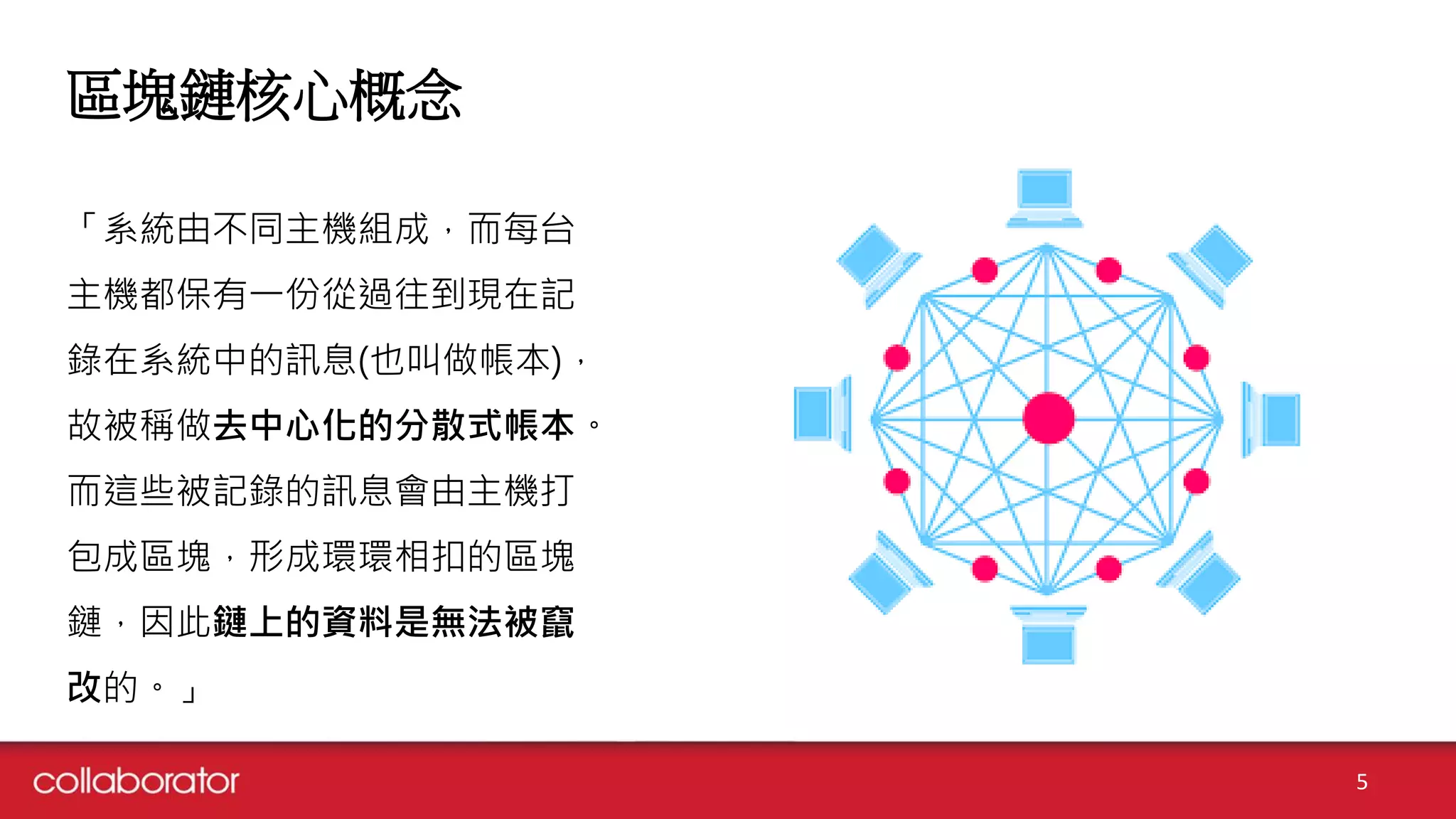 區塊鏈核心概念

「系統由不同主機組成，而每台主機都保有一份從過往到現在記錄在系統中的訊息(也叫做帳本)，故被稱做去中心化的分散式帳本。而這些被記錄的訊息會由主機打包成區塊，形成環環相扣的區塊鏈，因此鏈上的資料是無法被竄改的。」

collaborator

5